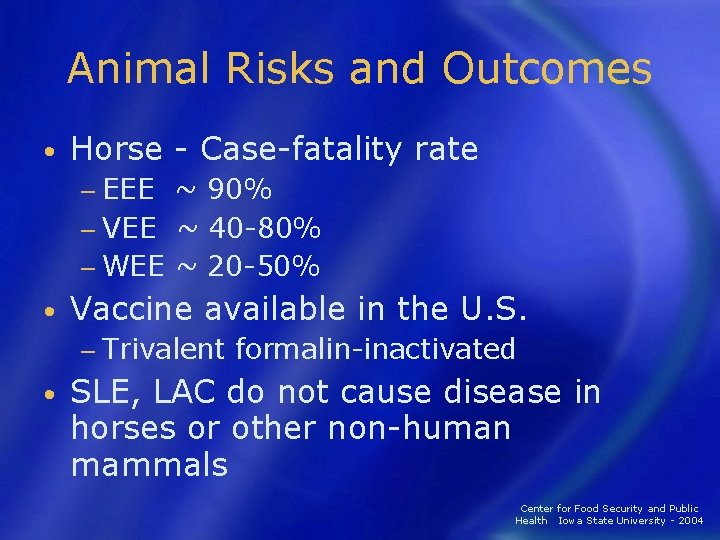 Animal Risks and Outcomes

• Horse - Case-fatality rate
– EEE ~ 90%
– VEE ~ 40-80%
– WEE ~ 20-50%
• Vaccine available in the U.S.
– Trivalent formalin-inactivated
• SLE, LAC do not cause disease in horses or other non-human mammals

Center for Food Security and Public Health Iowa State University - 2004